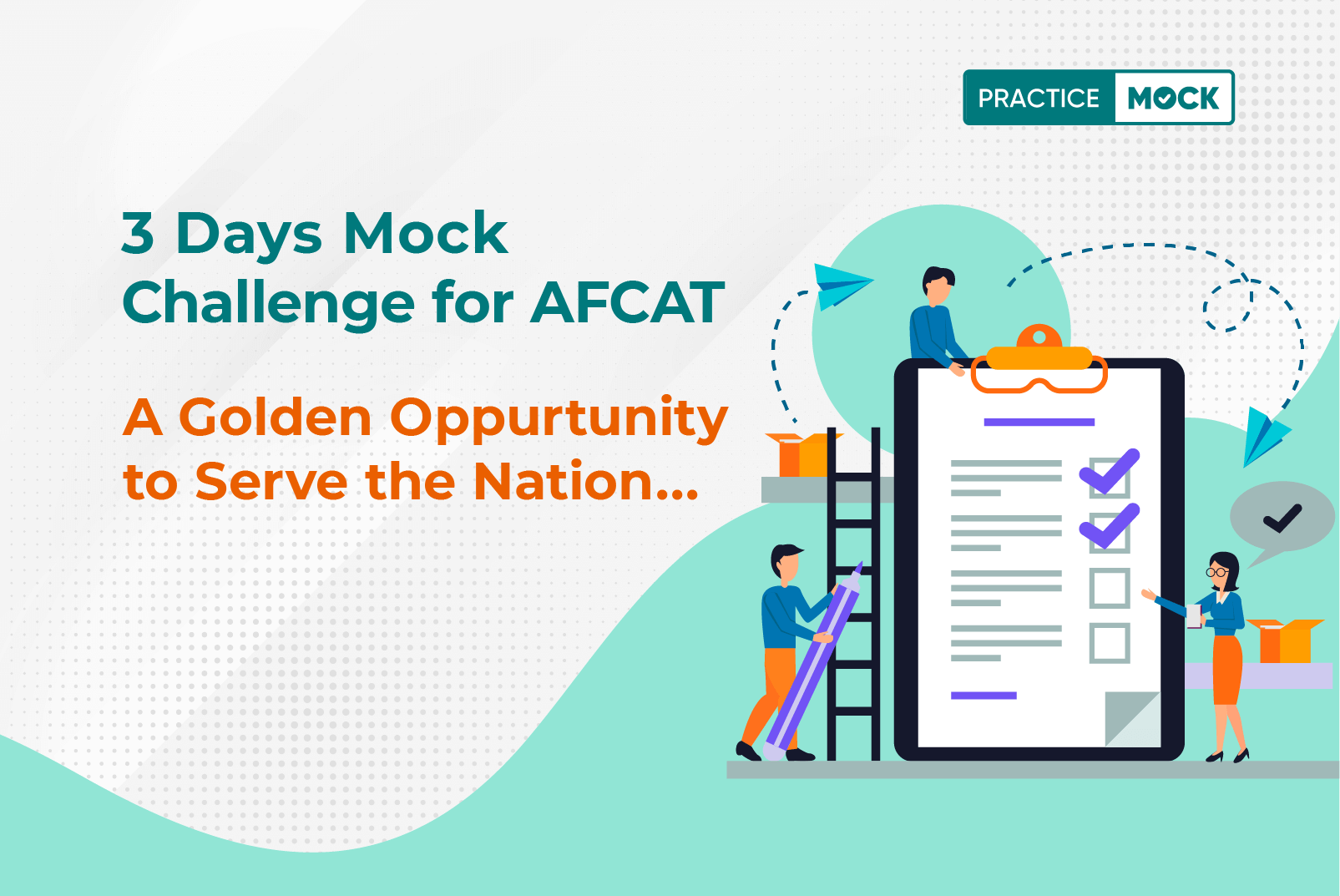 PRACTICE MOCK

3 Days Mock Challenge for AFCAT

A Golden Oppurtunity to Serve the Nation...